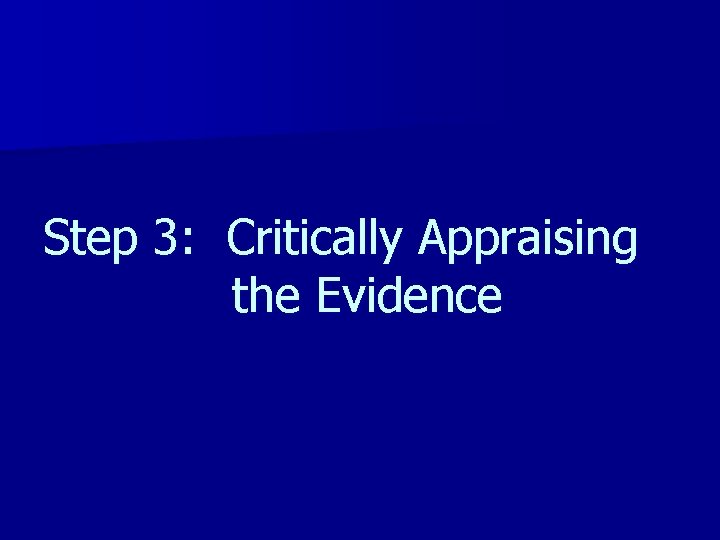 Step 3: Critically Appraising the Evidence